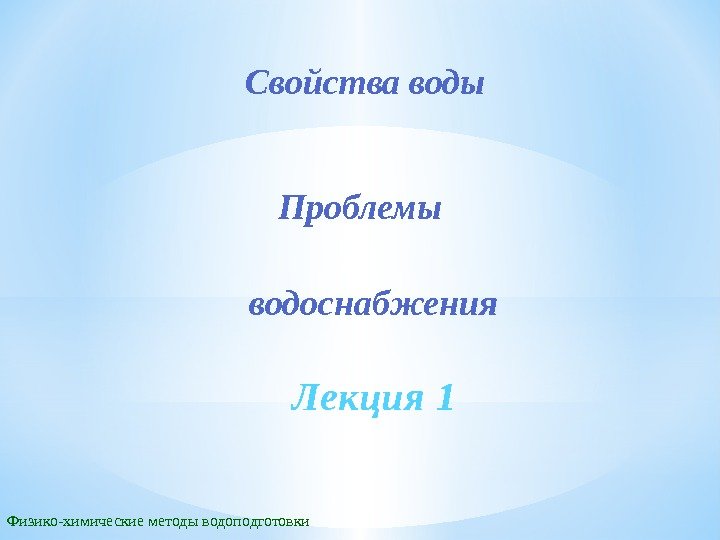 Свойства воды

Проблемы

водоснабжения

Лекция 1

Физико-химические методы водоподготовки